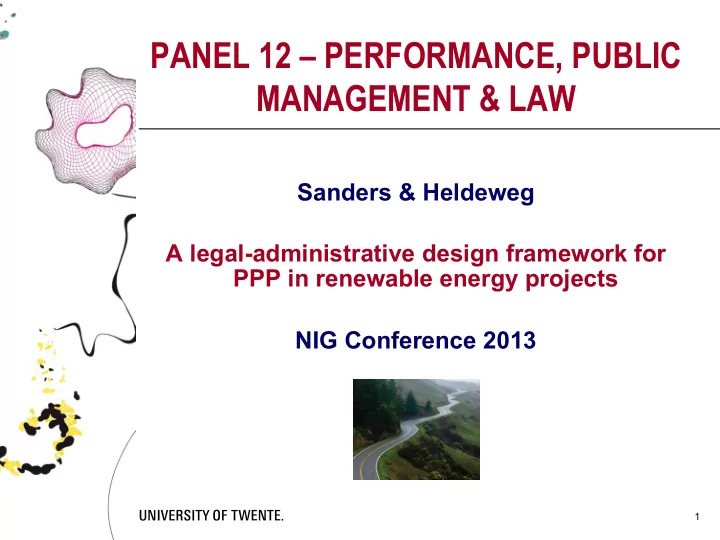 PANEL 12 – PERFORMANCE, PUBLIC MANAGEMENT & LAW

Sanders & Heldeweg

A legal-administrative design framework for PPP in renewable energy projects

NIG Conference 2013

UNIVERSITY OF TWENTE.

1